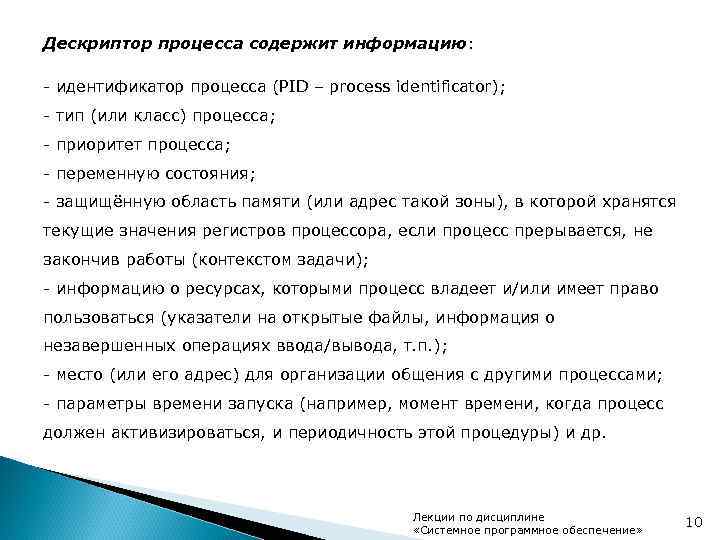 Дескриптор процесса содержит информацию:

- идентификатор процесса (PID – process identificator);
- тип (или класс) процесса;
- приоритет процесса;
- переменную состояния;
- защищённую область памяти (или адрес такой зоны), в которой хранятся текущие значения регистров процессора, если процесс прерывается, не закончив работы (контекстом задачи);
- информацию о ресурсах, которыми процесс владеет и/или имеет право пользоваться (указатели на открытые файлы, информация о незавершенных операциях ввода/вывода, т.п.);
- место (или его адрес) для организации общения с другими процессами;
- параметры времени запуска (например, момент времени, когда процесс должен активизироваться, и периодичность этой процедуры) и др.

Лекции по дисциплине «Системное программное обеспечение»

10